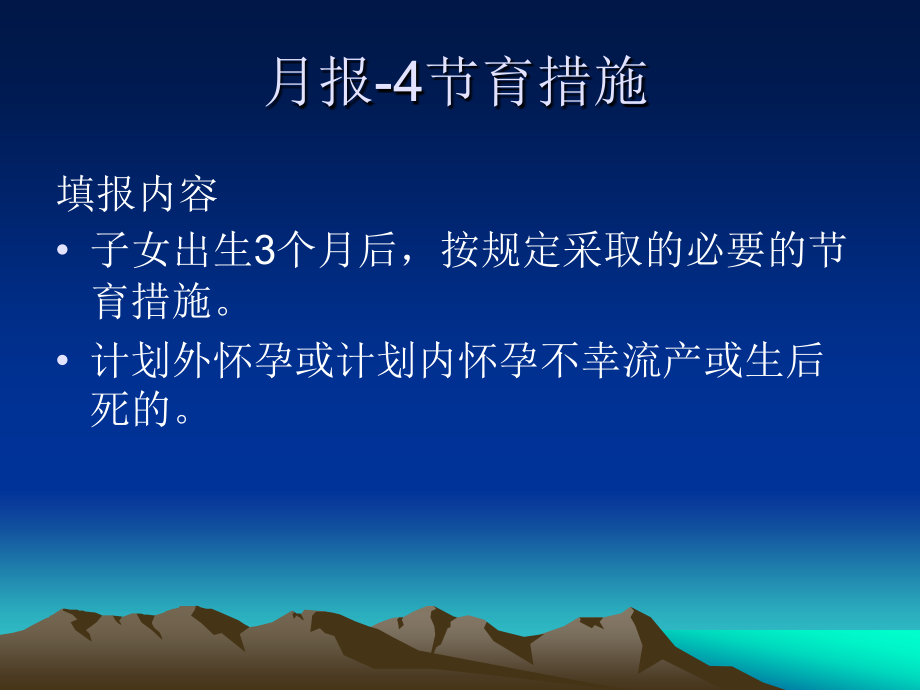 月报-4节育措施

填报内容

• 子女出生3个月后，按规定采取的必要的节育措施。

• 计划外怀孕或计划内怀孕不幸流产或生后死的。